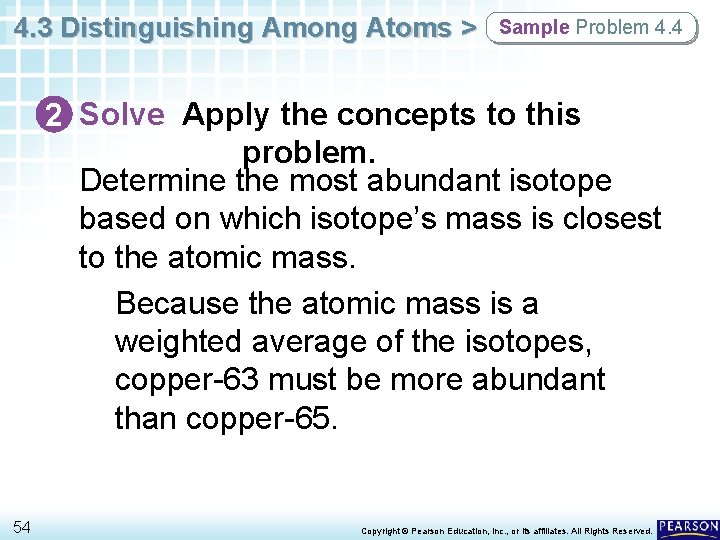 4.3 Distinguishing Among Atoms > Sample Problem 4.4

2 Solve Apply the concepts to this problem.

Determine the most abundant isotope based on which isotope's mass is closest to the atomic mass.

Because the atomic mass is a weighted average of the isotopes, copper-63 must be more abundant than copper-65.

54

Copyright © Pearson Education, Inc., or its affiliates. All Rights Reserved.

PEARSON